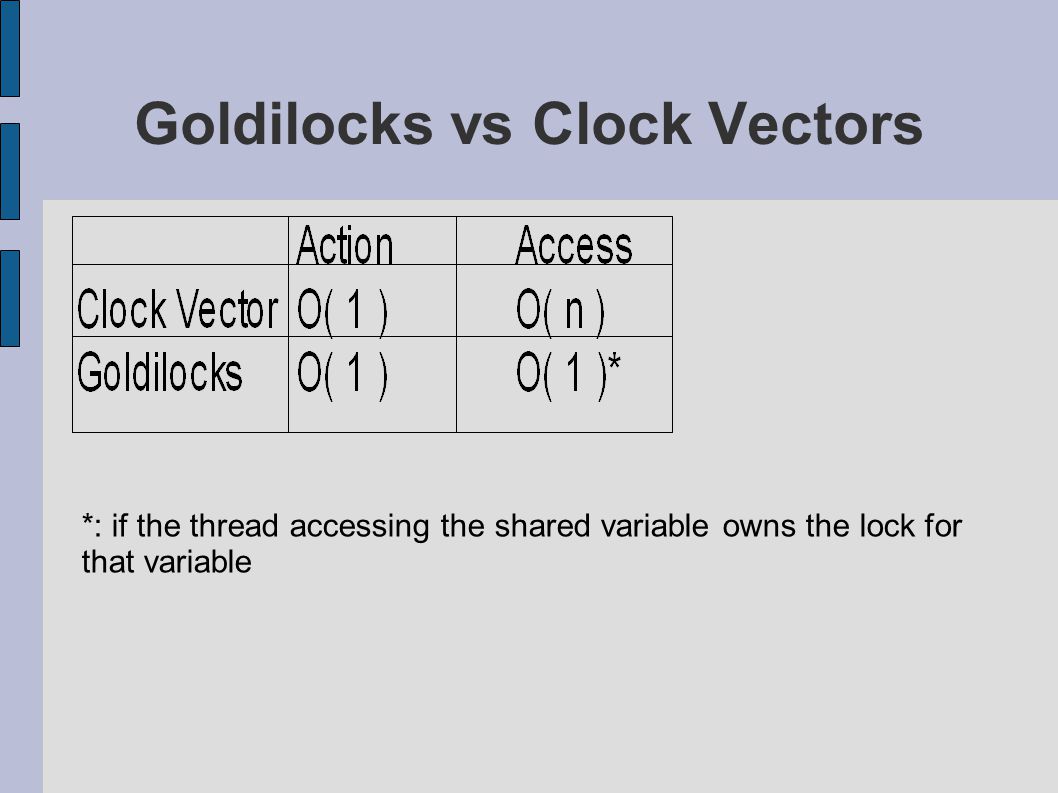 Goldilocks vs Clock Vectors

| | Action | Access |
|---|---|---|
| Clock Vector | O( 1 ) | O( n ) |
| Goldilocks | O( 1 ) | O( 1 )* |

*: if the thread accessing the shared variable owns the lock for that variable